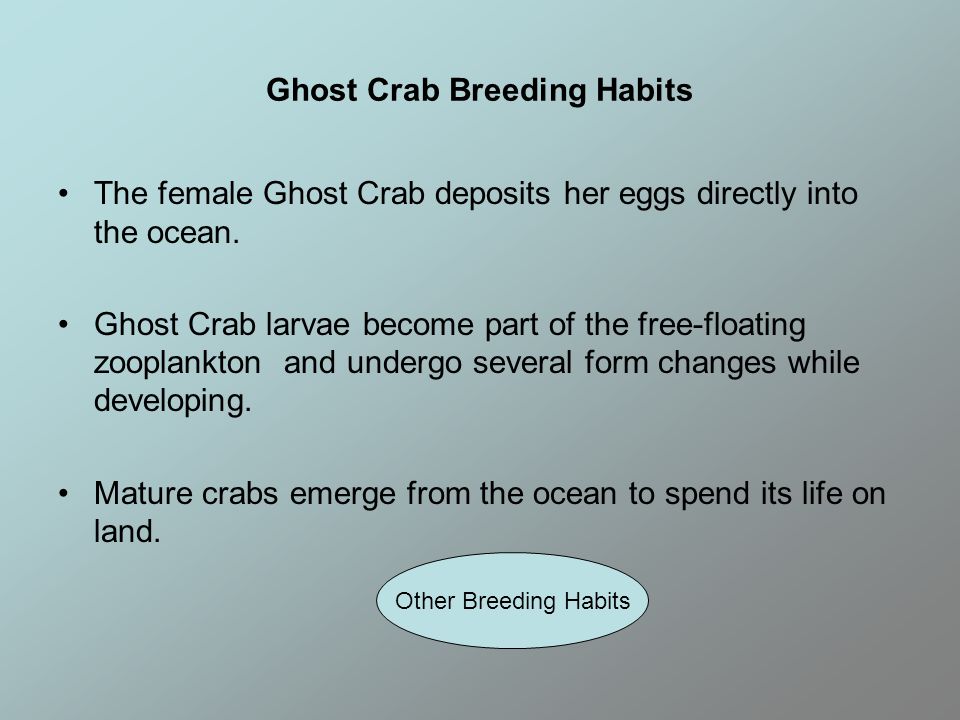 Ghost Crab Breeding Habits

• The female Ghost Crab deposits her eggs directly into the ocean.

• Ghost Crab larvae become part of the free-floating zooplankton and undergo several form changes while developing.

• Mature crabs emerge from the ocean to spend its life on land.

Other Breeding Habits